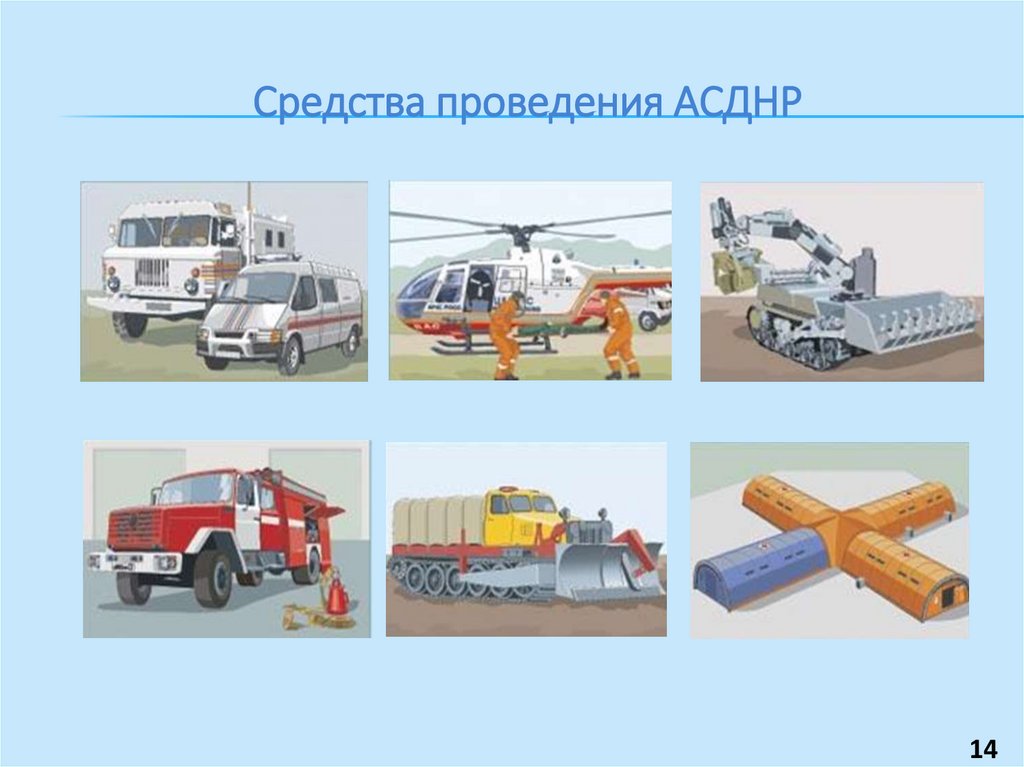 Средства проведения АСДНР

14